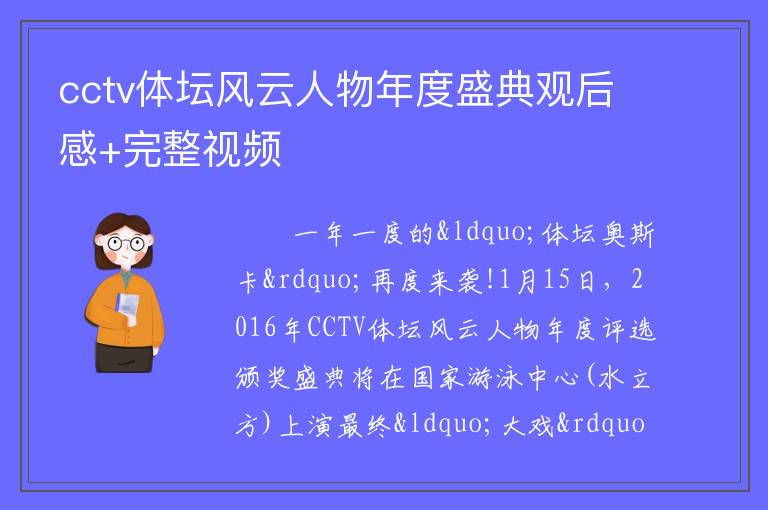 cctv体坛风云人物年度盛典观后感+完整视频

一年一度的&ldquo;体坛奥斯卡&rdquo;再度来袭!1月15日，2016年CCTV体坛风云人物年度评选颁奖盛典将在国家游泳中心(水立方)上演最终&ldquo;大戏&rdquo